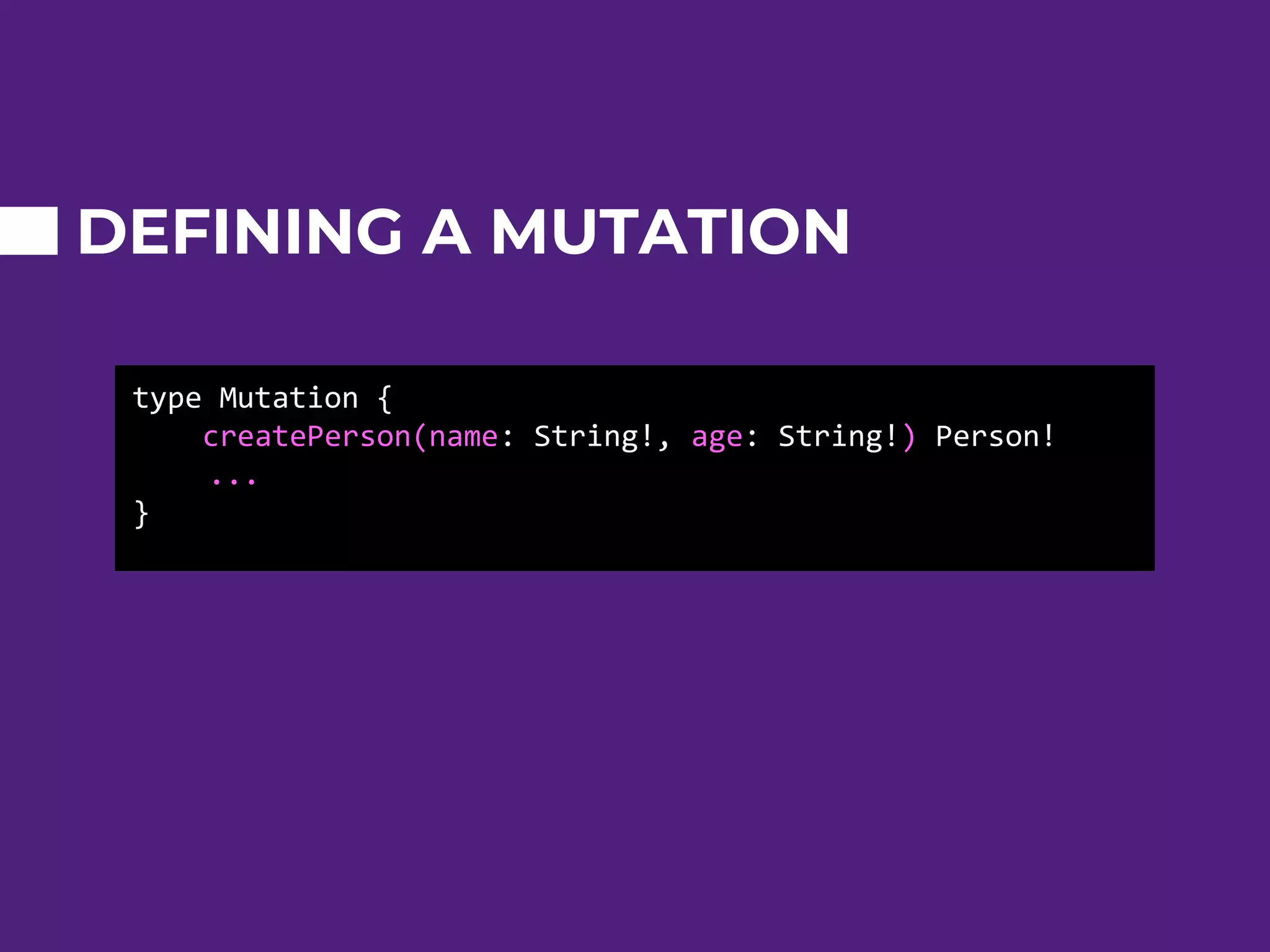 DEFINING A MUTATION

type Mutation {
    createPerson(name: String!, age: String!) Person!
    ...
}